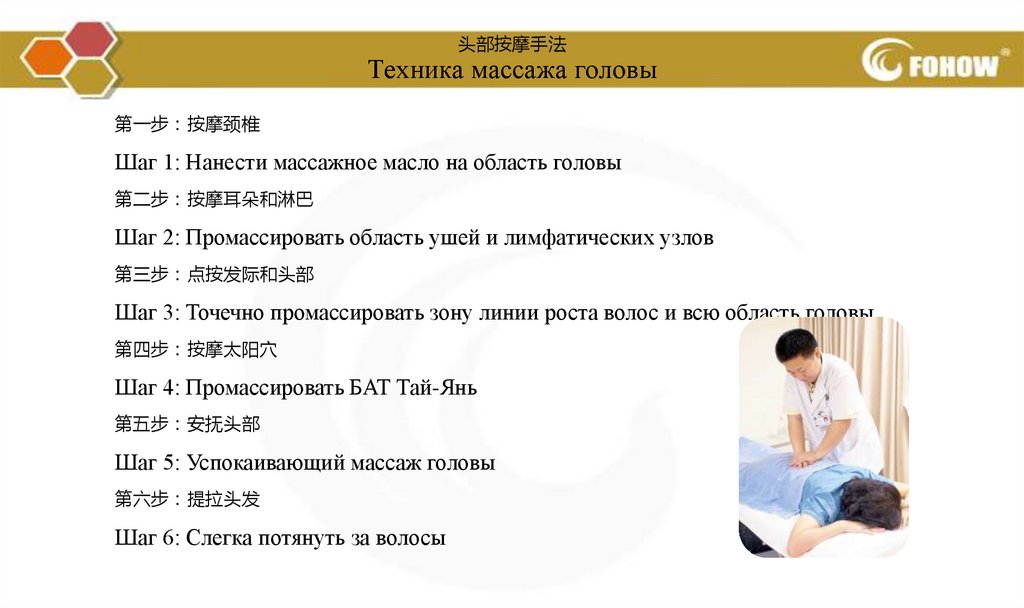 头部按摩手法
Техника массажа головы

FOHOW

第一步：按摩颈椎

Шаг 1: Нанести массажное масло на область головы

第二步：按摩耳朵和淋巴

Шаг 2: Промассировать область ушей и лимфатических узлов

第三步：点按发际和头部

Шаг 3: Точечно промассировать зону линии роста волос и всю область головы

第四步：按摩太阳穴

Шаг 4: Промассировать БАТ Тай-Янь

第五步：安抚头部

Шаг 5: Успокаивающий массаж головы

第六步：提拉头发

Шаг 6: Слегка потянуть за волосы